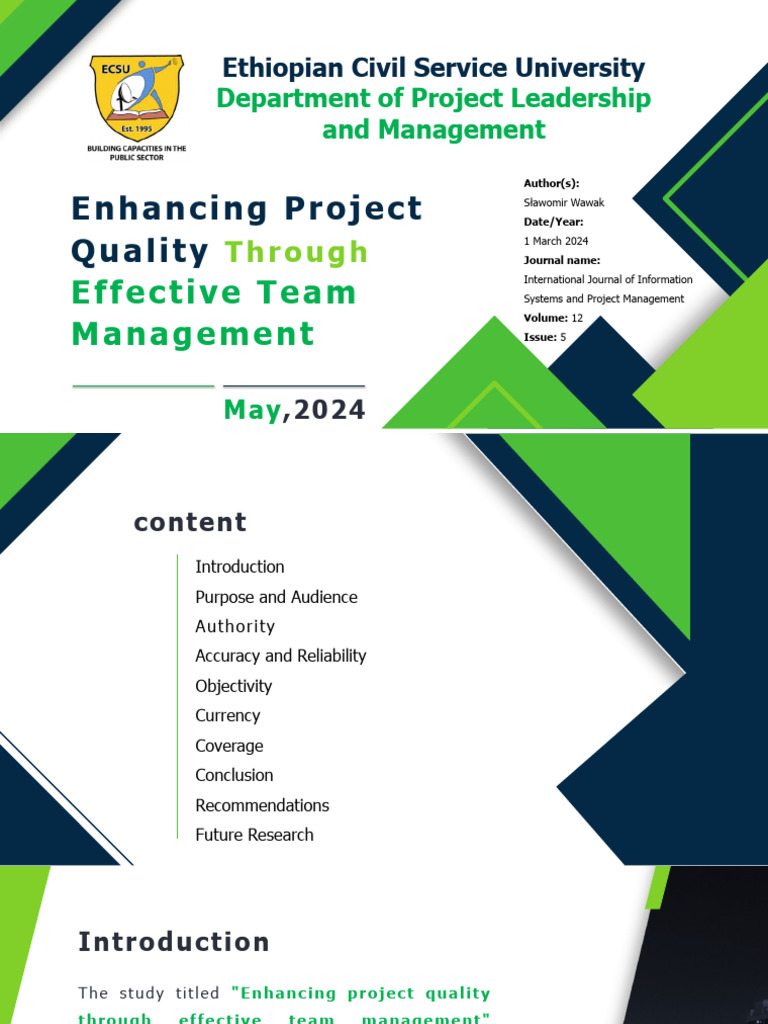 ECSU
Est. 1995
BUILDING CAPACITIES IN THE PUBLIC SECTOR

Ethiopian Civil Service University
Department of Project Leadership and Management

Enhancing Project Quality Through Effective Team Management

May,2024

Author(s):
Sławomir Wawak
Date/Year:
1 March 2024
Journal name:
International Journal of Information Systems and Project Management
Volume: 12
Issue: 5

content

Introduction
Purpose and Audience
Authority
Accuracy and Reliability
Objectivity
Currency
Coverage
Conclusion
Recommendations
Future Research

Introduction

The study titled "Enhancing project quality through effective team management"